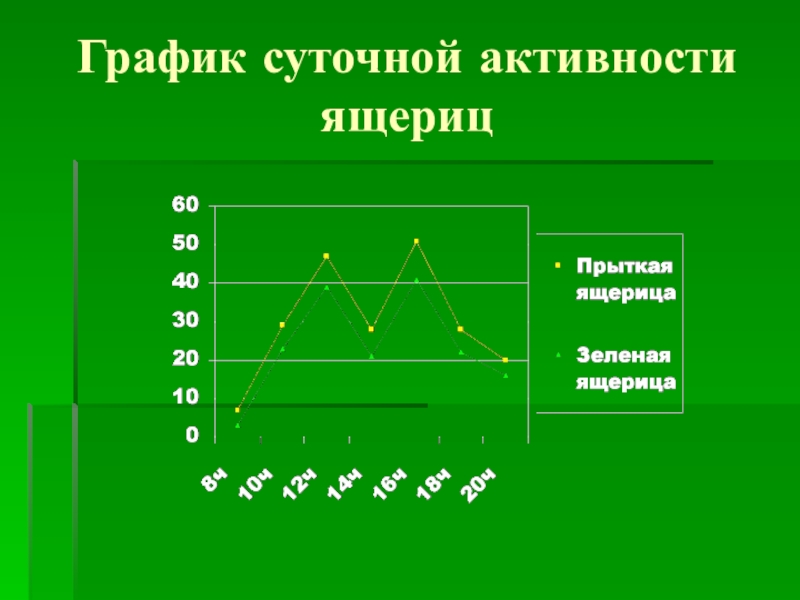 График суточной активности ящериц

60
50
40
30
20
10
0

8ч
10ч
12ч
14ч
16ч
18ч
20ч

Прыткая ящерица
Зеленая ящерица